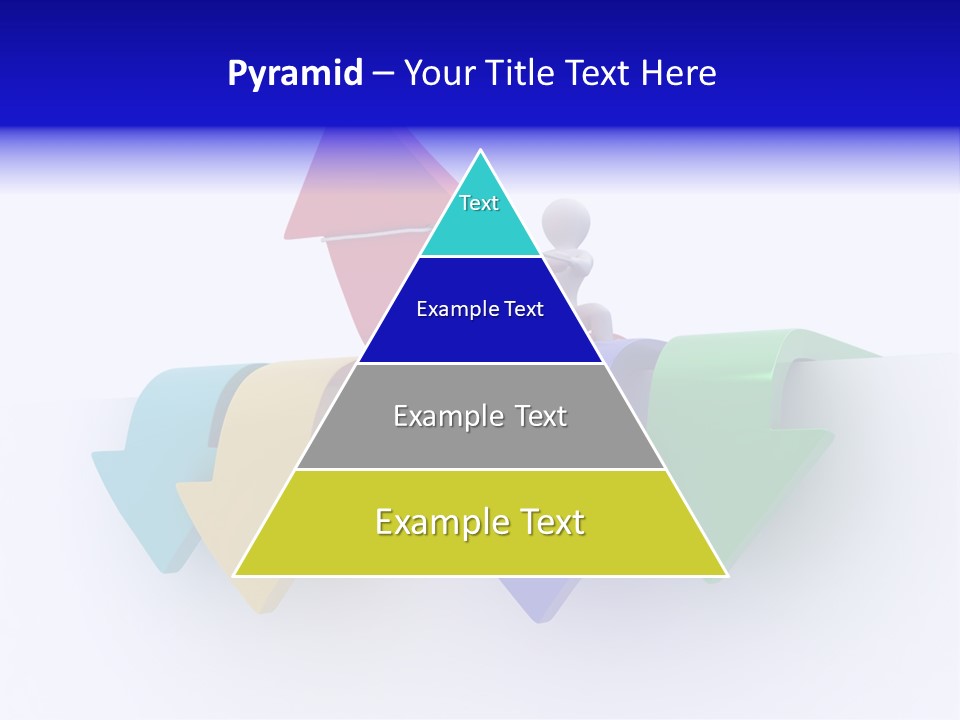 Pyramid – Your Title Text Here

Text

Example Text

Example Text

Example Text